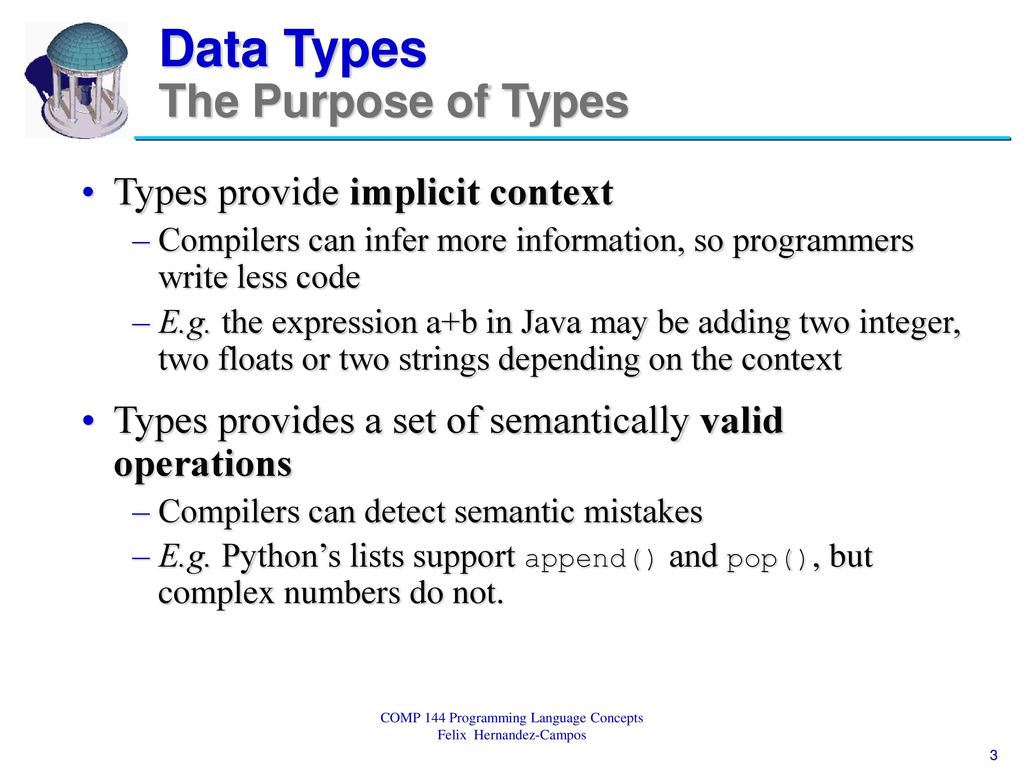 Data Types
The Purpose of Types

• Types provide implicit context
– Compilers can infer more information, so programmers write less code
– E.g. the expression a+b in Java may be adding two integer, two floats or two strings depending on the context

• Types provides a set of semantically valid operations
– Compilers can detect semantic mistakes
– E.g. Python's lists support append() and pop(), but complex numbers do not.

COMP 144 Programming Language Concepts
Felix Hernandez-Campos

3